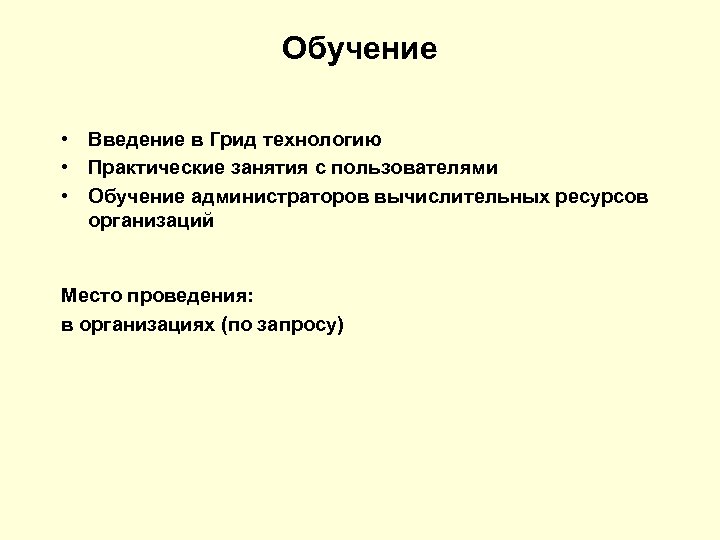 Обучение

• Введение в Грид технологию
• Практические занятия с пользователями
• Обучение администраторов вычислительных ресурсов организаций

Место проведения:
в организациях (по запросу)